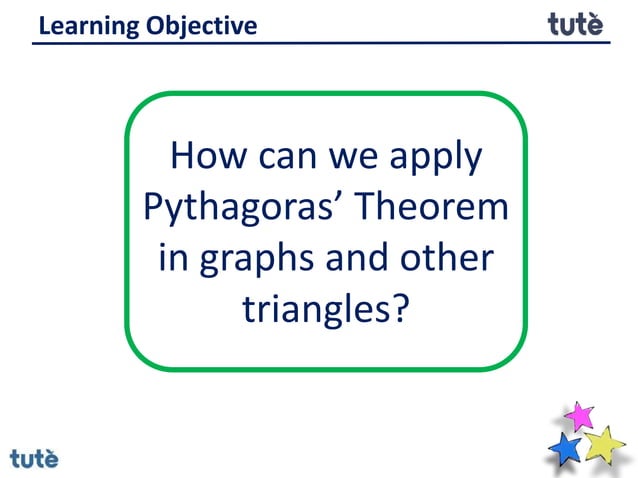 Learning Objective

tutè

How can we apply Pythagoras’ Theorem in graphs and other triangles?

tutè